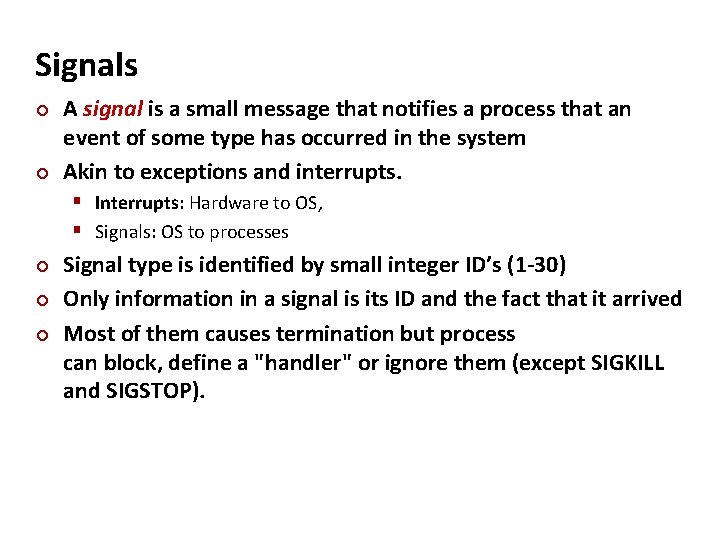 Signals

A signal is a small message that notifies a process that an event of some type has occurred in the system

Akin to exceptions and interrupts.

Interrupts: Hardware to OS,

Signals: OS to processes

Signal type is identified by small integer ID's (1-30)

Only information in a signal is its ID and the fact that it arrived

Most of them causes termination but process can block, define a "handler" or ignore them (except SIGKILL and SIGSTOP).